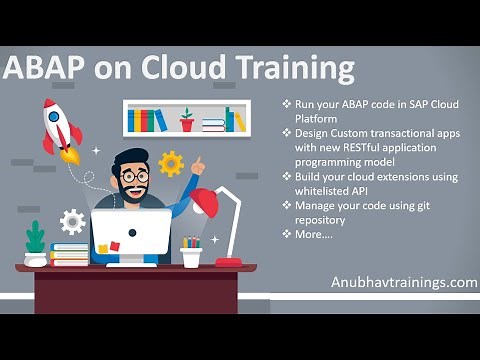 ABAP on Cloud Training

❖ Run your ABAP code in SAP Cloud Platform
❖ Design Custom transactional apps with new RESTful application programming model
❖ Build your cloud extensions using whitelisted API
❖ Manage your code using git repository
❖ More....

Anubhavtrainings.com